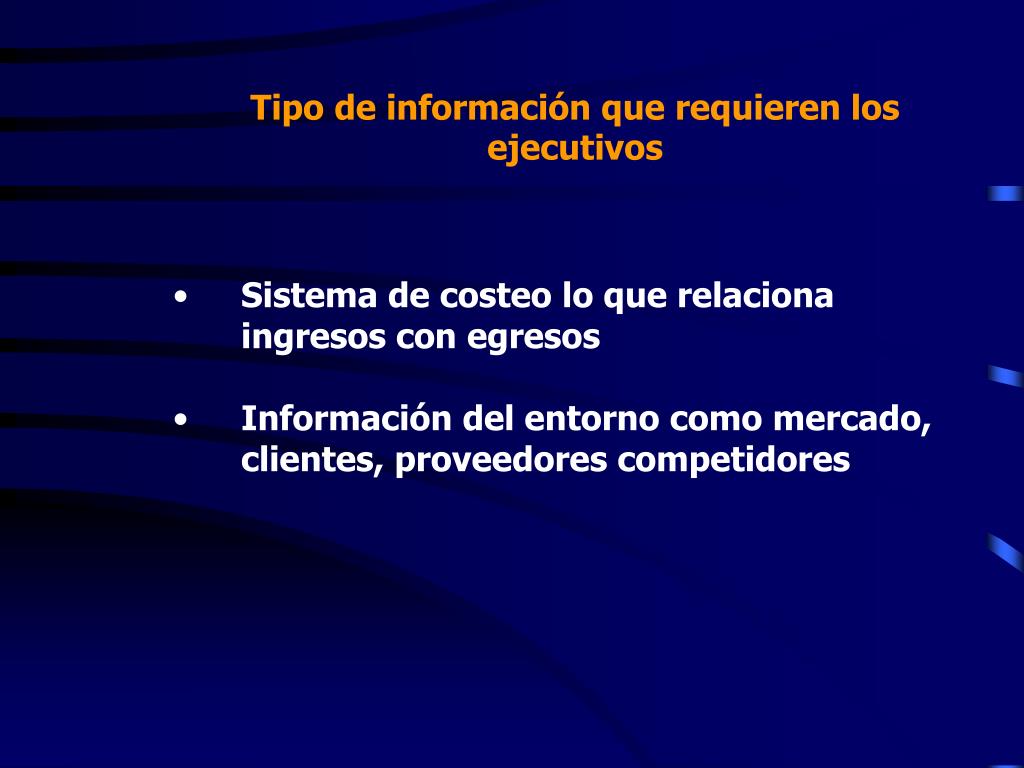 Tipo de información que requieren los ejecutivos

• Sistema de costeo lo que relaciona ingresos con egresos

• Información del entorno como mercado, clientes, proveedores competidores